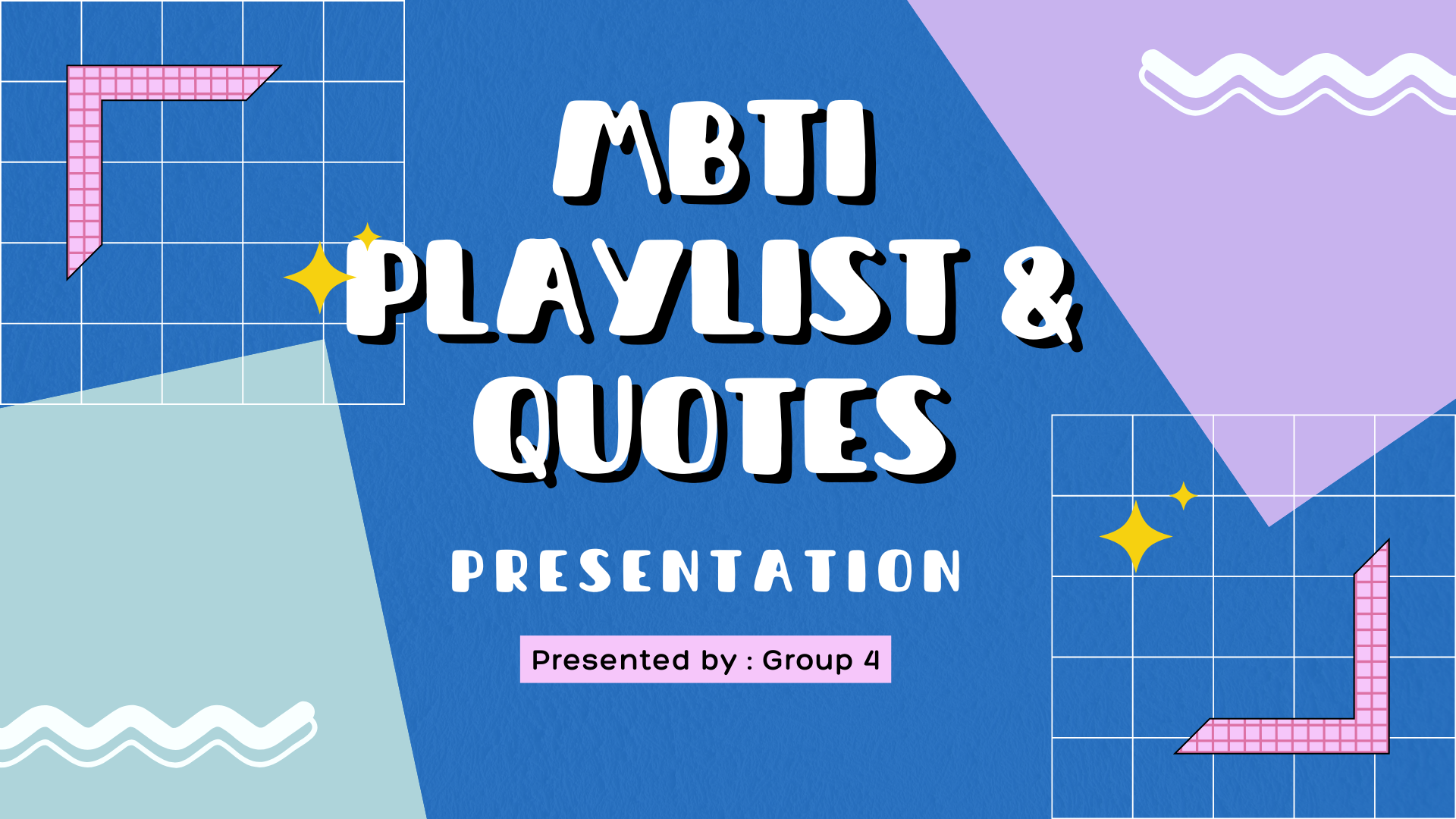 MBTI PLAYLIST & QUOTES

PRESENTATION

Presented by : Group 4